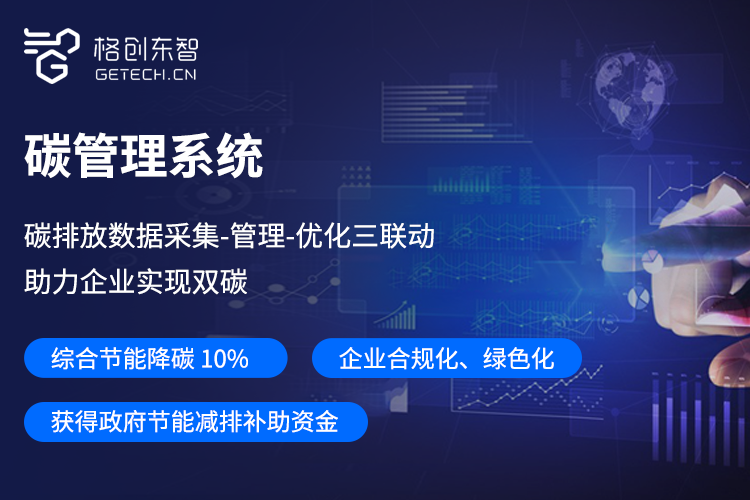 格创东智
GETECH.CN

碳管理系统

碳排放数据采集-管理-优化三联动
助力企业实现双碳

综合节能降碳 10%

企业合规化、绿色化

获得政府节能减排补助资金